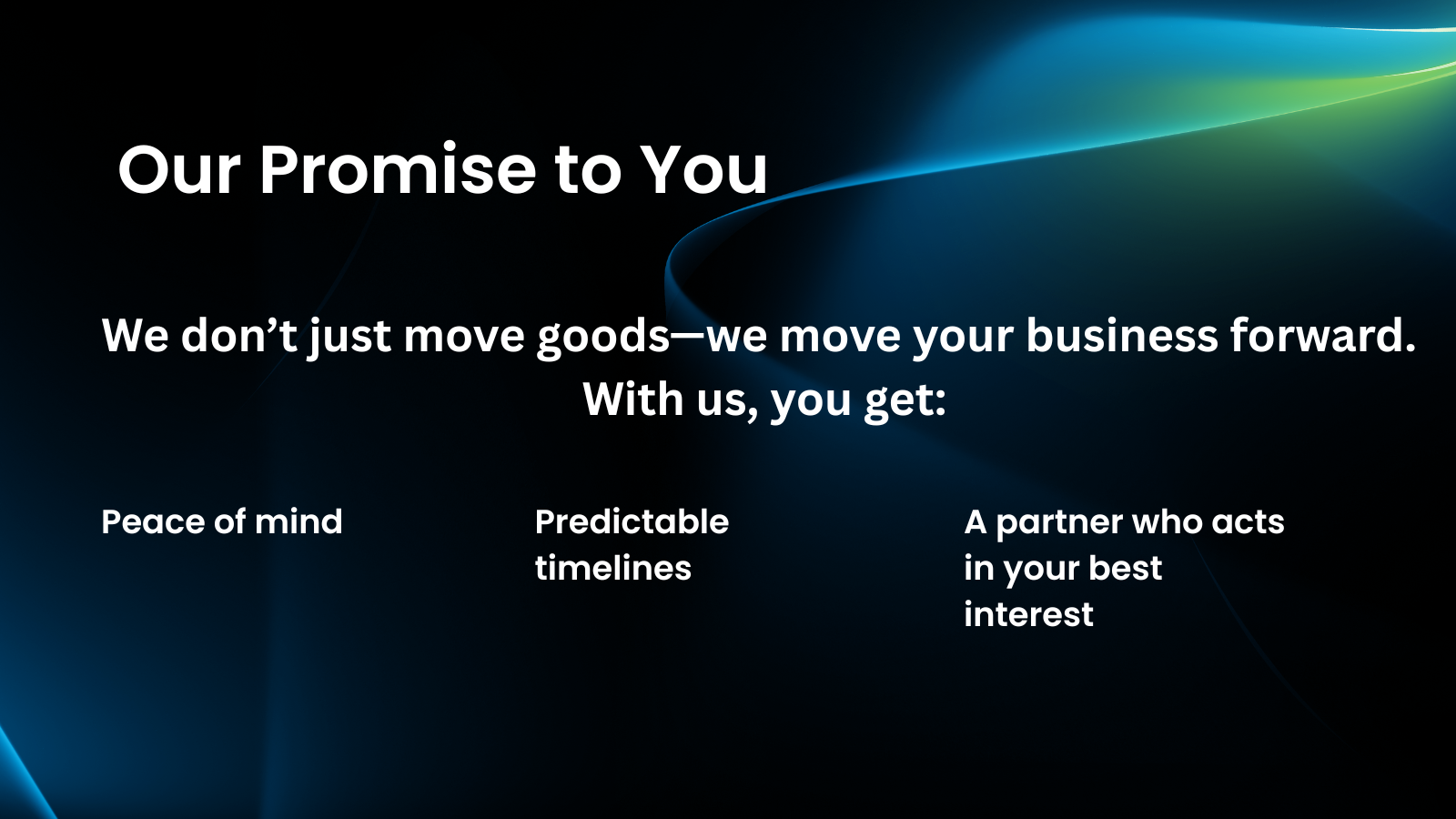 Our Promise to You

We don’t just move goods—we move your business forward. With us, you get:

Peace of mind

Predictable timelines

A partner who acts in your best interest